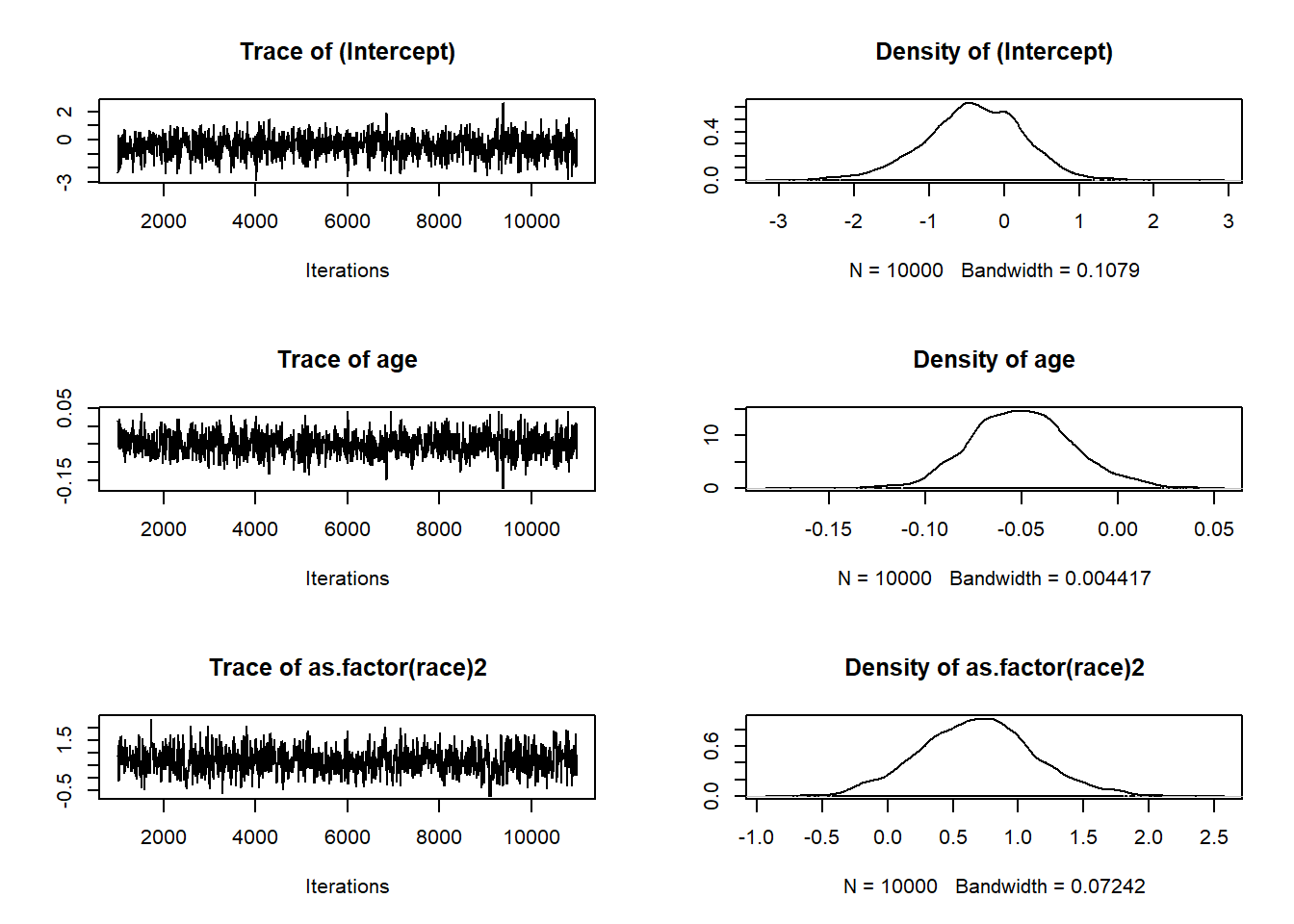 Trace of (Intercept)

-3 0 2

2000 4000 6000 8000 10000

Iterations

Density of (Intercept)

0.0 0.4

-3 -2 -1 0 1 2 3

N = 10000 Bandwidth = 0.1079

Trace of age

-0.15 0.05

2000 4000 6000 8000 10000

Iterations

Density of age

0 10

-0.15 -0.10 -0.05 0.00 0.05

N = 10000 Bandwidth = 0.004417

Trace of as.factor(race)2

-0.5 1.5

2000 4000 6000 8000 10000

Iterations

Density of as.factor(race)2

0.0 0.6

-1.0 -0.5 0.0 0.5 1.0 1.5 2.0 2.5

N = 10000 Bandwidth = 0.07242